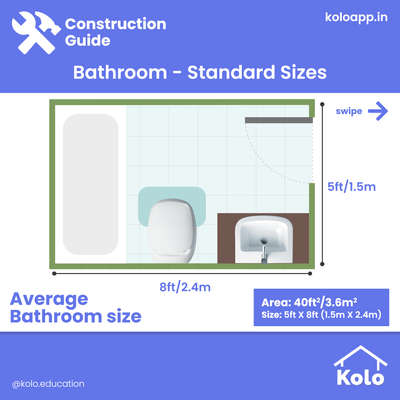 Construction Guide

koloapp.in

Bathroom - Standard Sizes

swipe

5ft/1.5m

8ft/2.4m

Average Bathroom size

Area: $40ft^2/3.6m^2$
Size: 5ft X 8ft (1.5m X 2.4m)

@kolo.education

Kolo